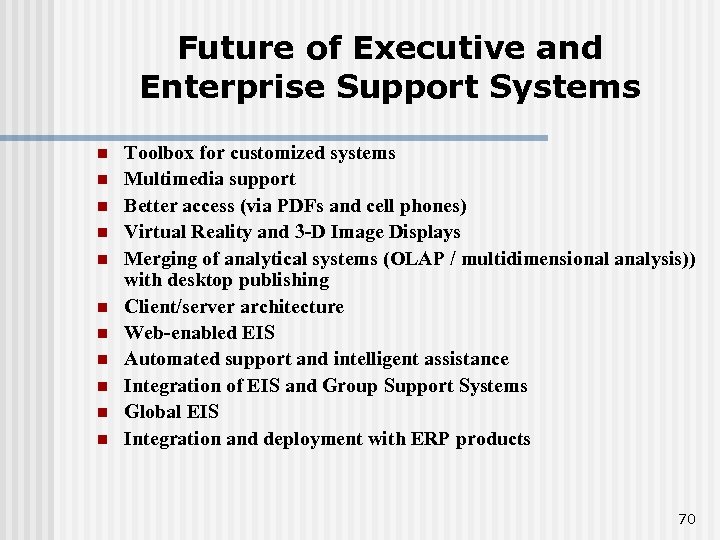 Future of Executive and Enterprise Support Systems

- Toolbox for customized systems
- Multimedia support
- Better access (via PDFs and cell phones)
- Virtual Reality and 3-D Image Displays
- Merging of analytical systems (OLAP / multidimensional analysis)) with desktop publishing
- Client/server architecture
- Web-enabled EIS
- Automated support and intelligent assistance
- Integration of EIS and Group Support Systems
- Global EIS
- Integration and deployment with ERP products

70